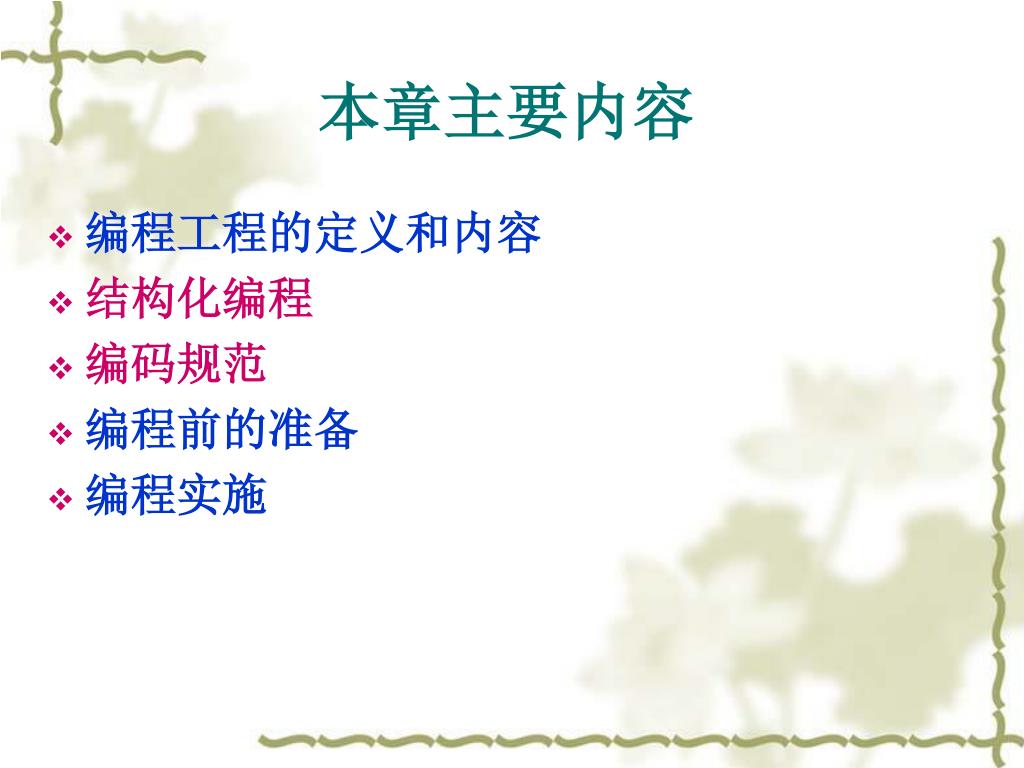 本章主要内容

❖ 编程工程的定义和内容
❖ 结构化编程
❖ 编码规范
❖ 编程前的准备
❖ 编程实施